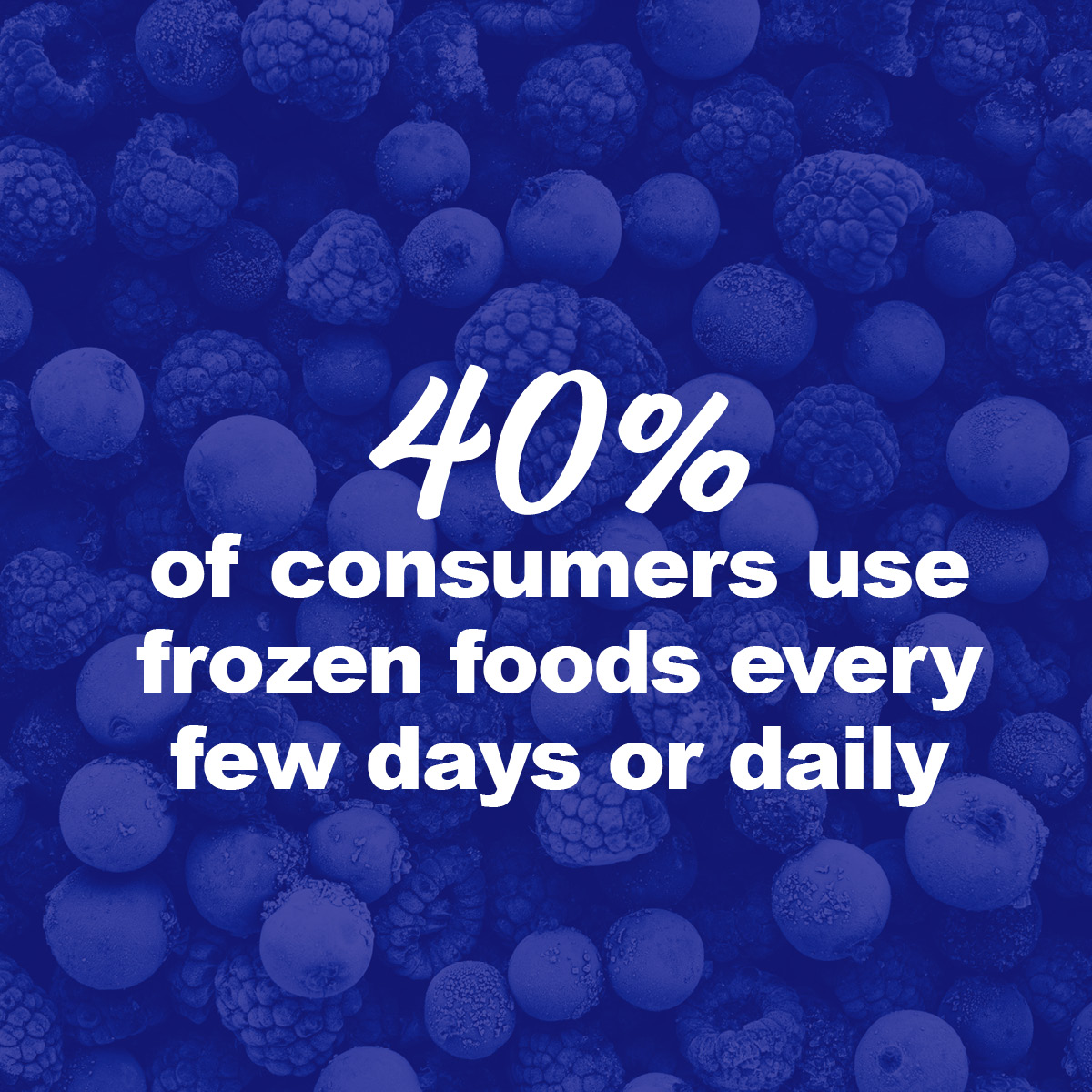 40%
of consumers use frozen foods every few days or daily